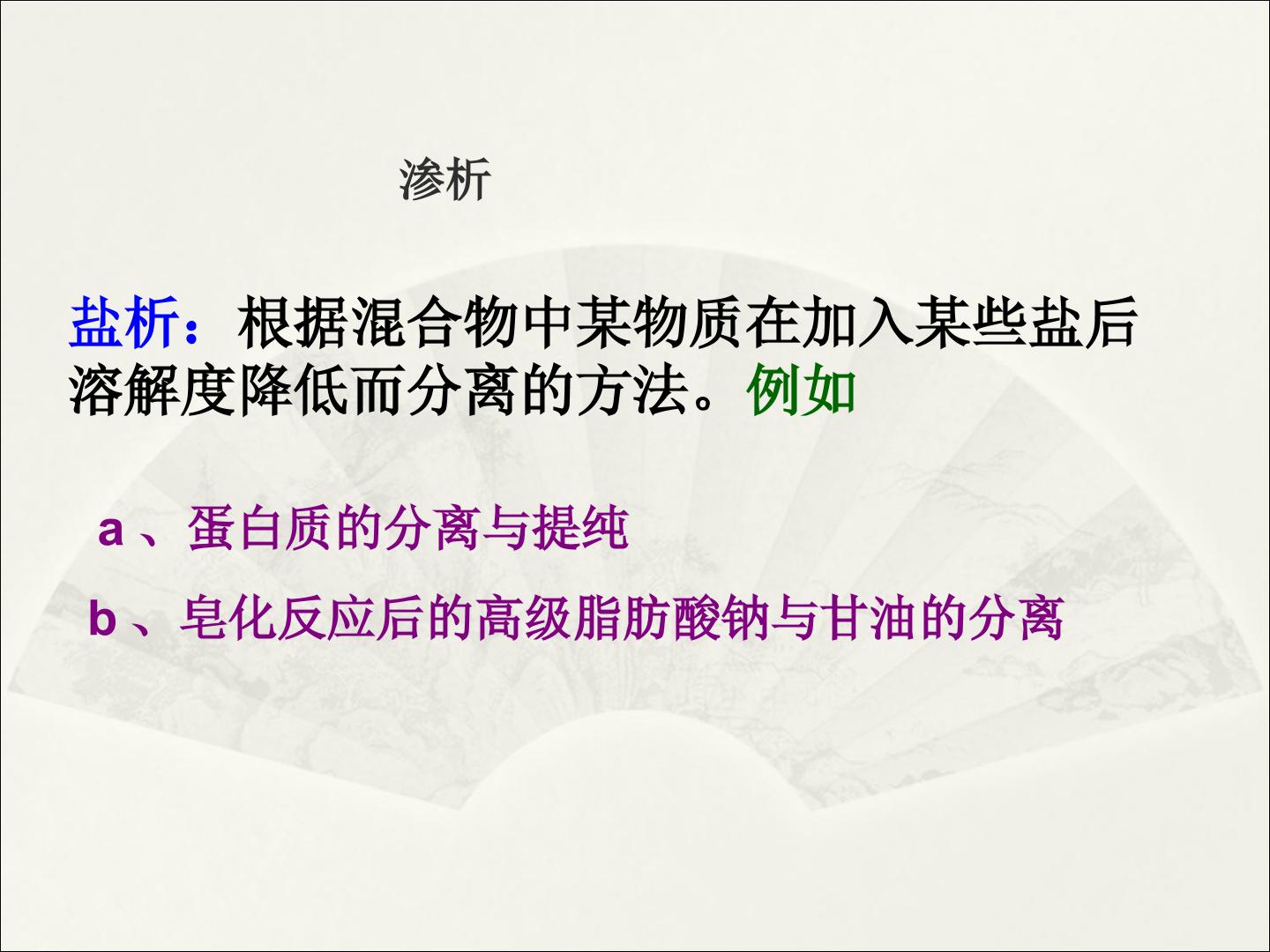 渗析

盐析：根据混合物中某物质在加入某些盐后溶解度降低而分离的方法。例如

a、蛋白质的分离与提纯

b、皂化反应后的高级脂肪酸钠与甘油的分离